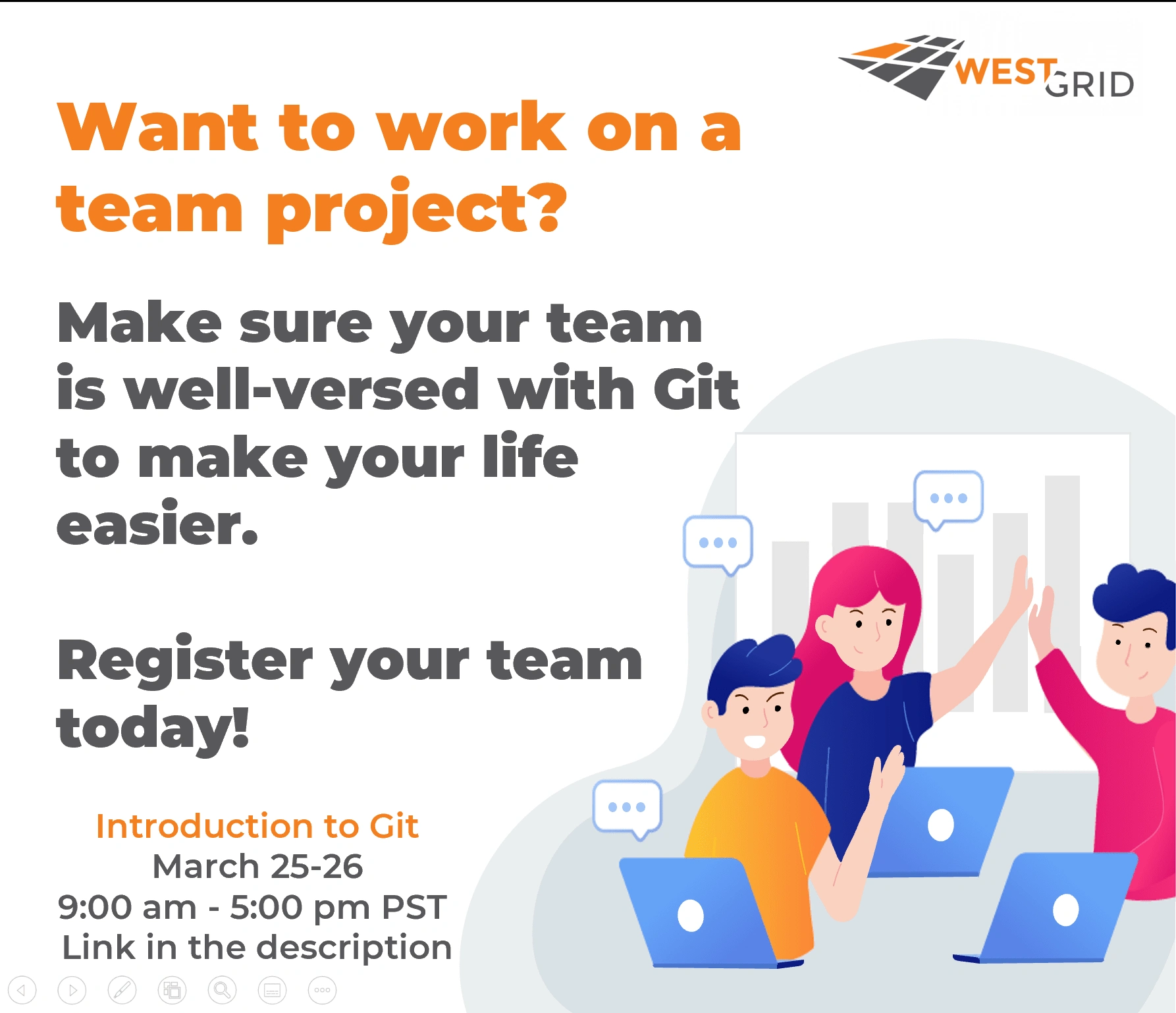 WESTGRID

Want to work on a team project?

Make sure your team is well-versed with Git to make your life easier.

Register your team today!

Introduction to Git
March 25-26
9:00 am - 5:00 pm PST
Link in the description